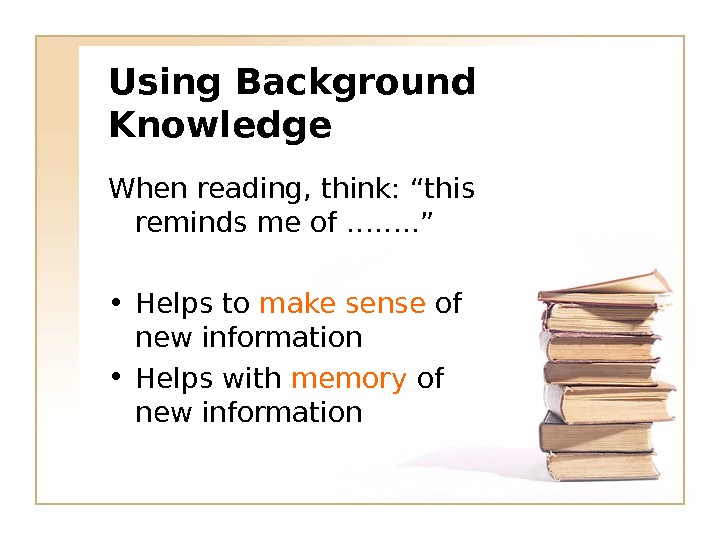 Using Background Knowledge

When reading, think: “this reminds me of ……..”

• Helps to make sense of new information
• Helps with memory of new information